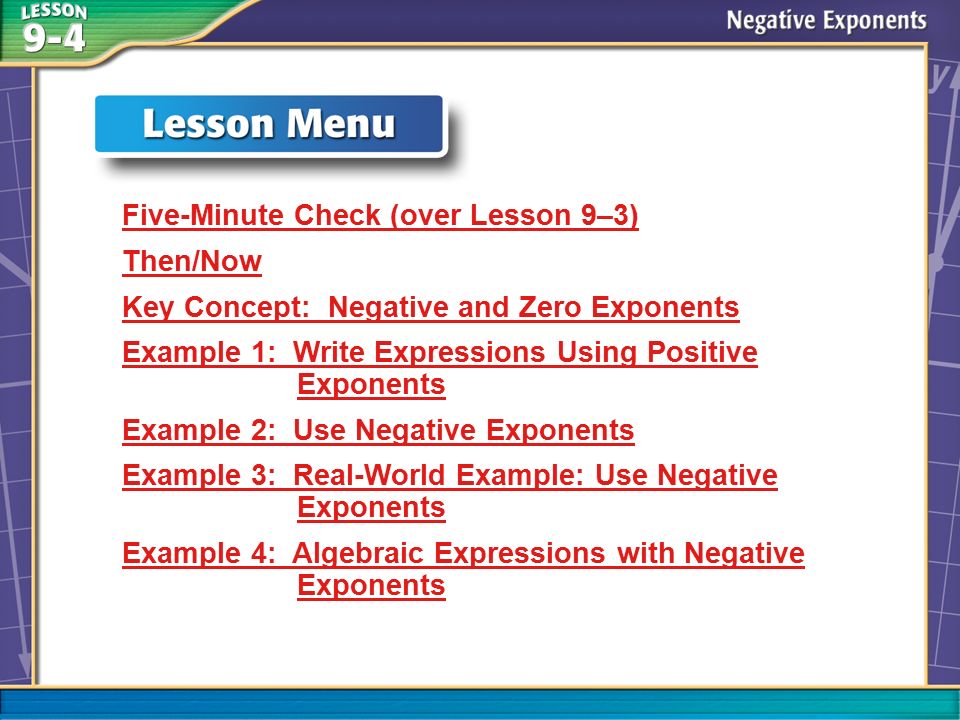 LESSON 9-4

Negative Exponents

Lesson Menu

Five-Minute Check (over Lesson 9–3)

Then/Now

Key Concept: Negative and Zero Exponents

Example 1: Write Expressions Using Positive Exponents

Example 2: Use Negative Exponents

Example 3: Real-World Example: Use Negative Exponents

Example 4: Algebraic Expressions with Negative Exponents